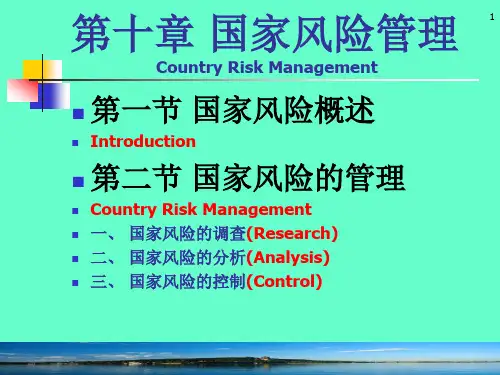 1

第十章 国家风险管理

Country Risk Management

第一节 国家风险概述

Introduction

第二节 国家风险的管理

Country Risk Management

一、 国家风险的调查(Research)

二、 国家风险的分析(Analysis)

三、 国家风险的控制(Control)